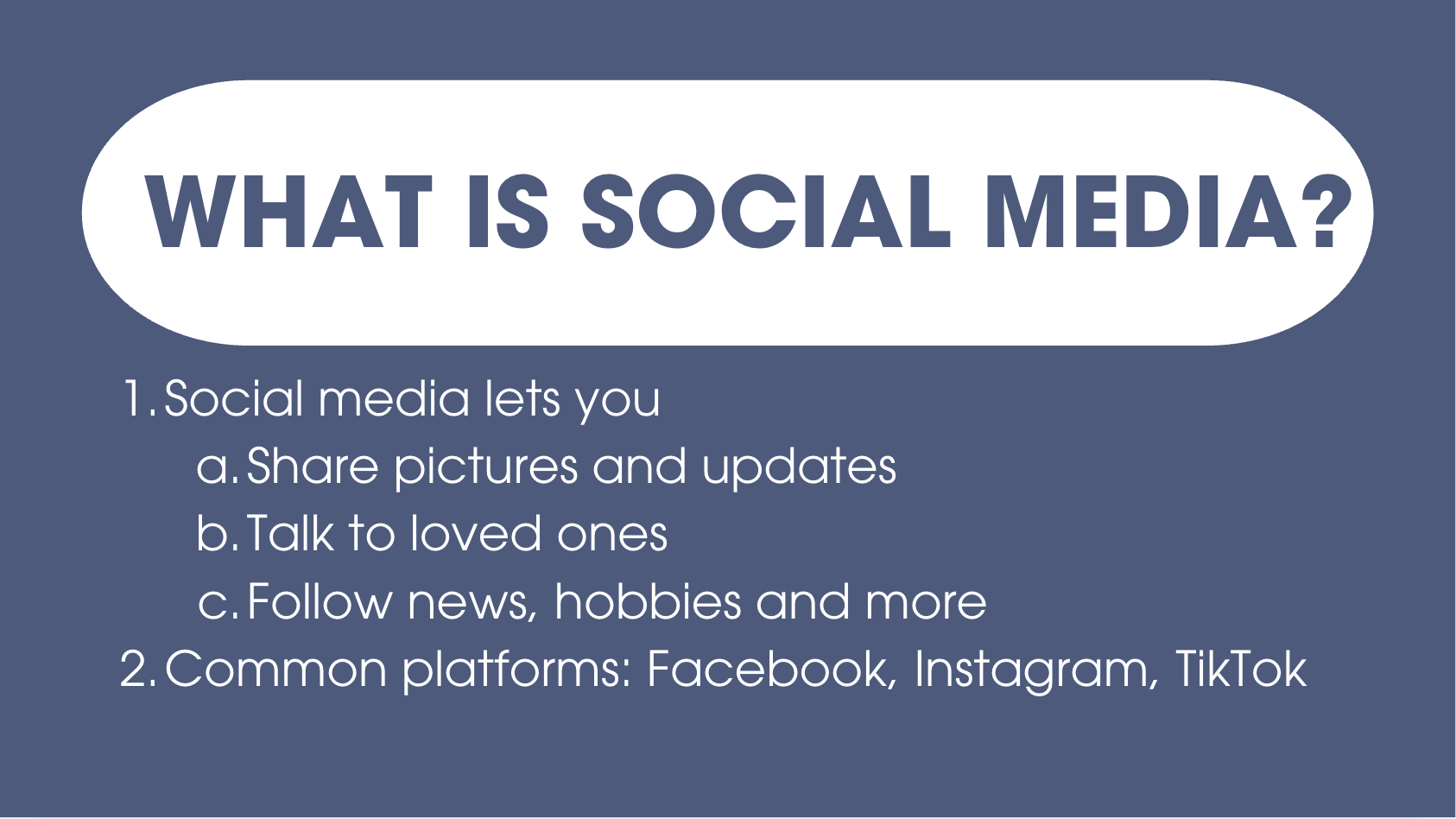 WHAT IS SOCIAL MEDIA?

1. Social media lets you
a. Share pictures and updates
b. Talk to loved ones
c. Follow news, hobbies and more
2. Common platforms: Facebook, Instagram, TikTok